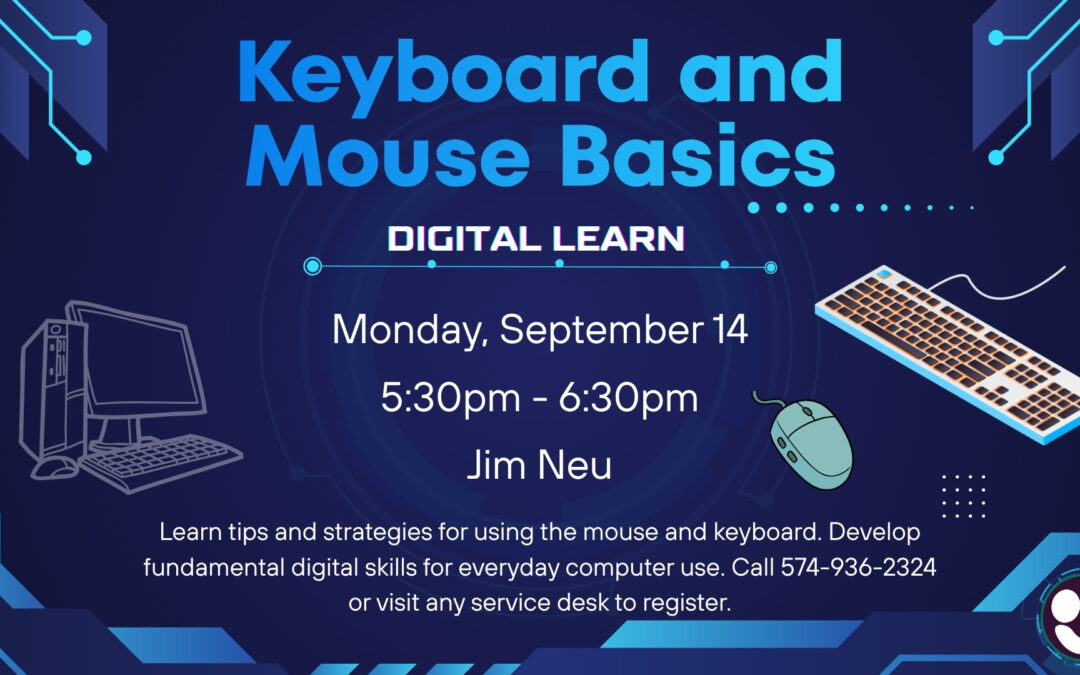 Keyboard and Mouse Basics

DIGITAL LEARN

Monday, September 14

5:30pm - 6:30pm

Jim Neu

Learn tips and strategies for using the mouse and keyboard. Develop fundamental digital skills for everyday computer use. Call 574-936-2324 or visit any service desk to register.